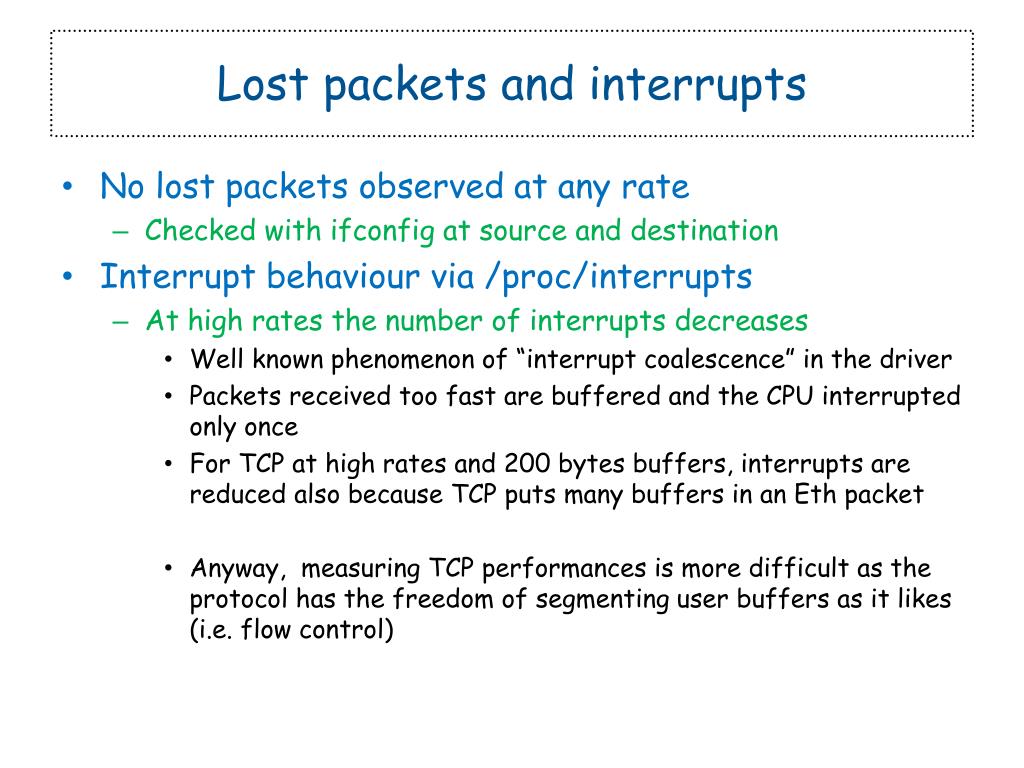 Lost packets and interrupts

• No lost packets observed at any rate
– Checked with ifconfig at source and destination
• Interrupt behaviour via /proc/interrupts
– At high rates the number of interrupts decreases
• Well known phenomenon of “interrupt coalescence” in the driver
• Packets received too fast are buffered and the CPU interrupted only once
• For TCP at high rates and 200 bytes buffers, interrupts are reduced also because TCP puts many buffers in an Eth packet

• Anyway, measuring TCP performances is more difficult as the protocol has the freedom of segmenting user buffers as it likes (i.e. flow control)